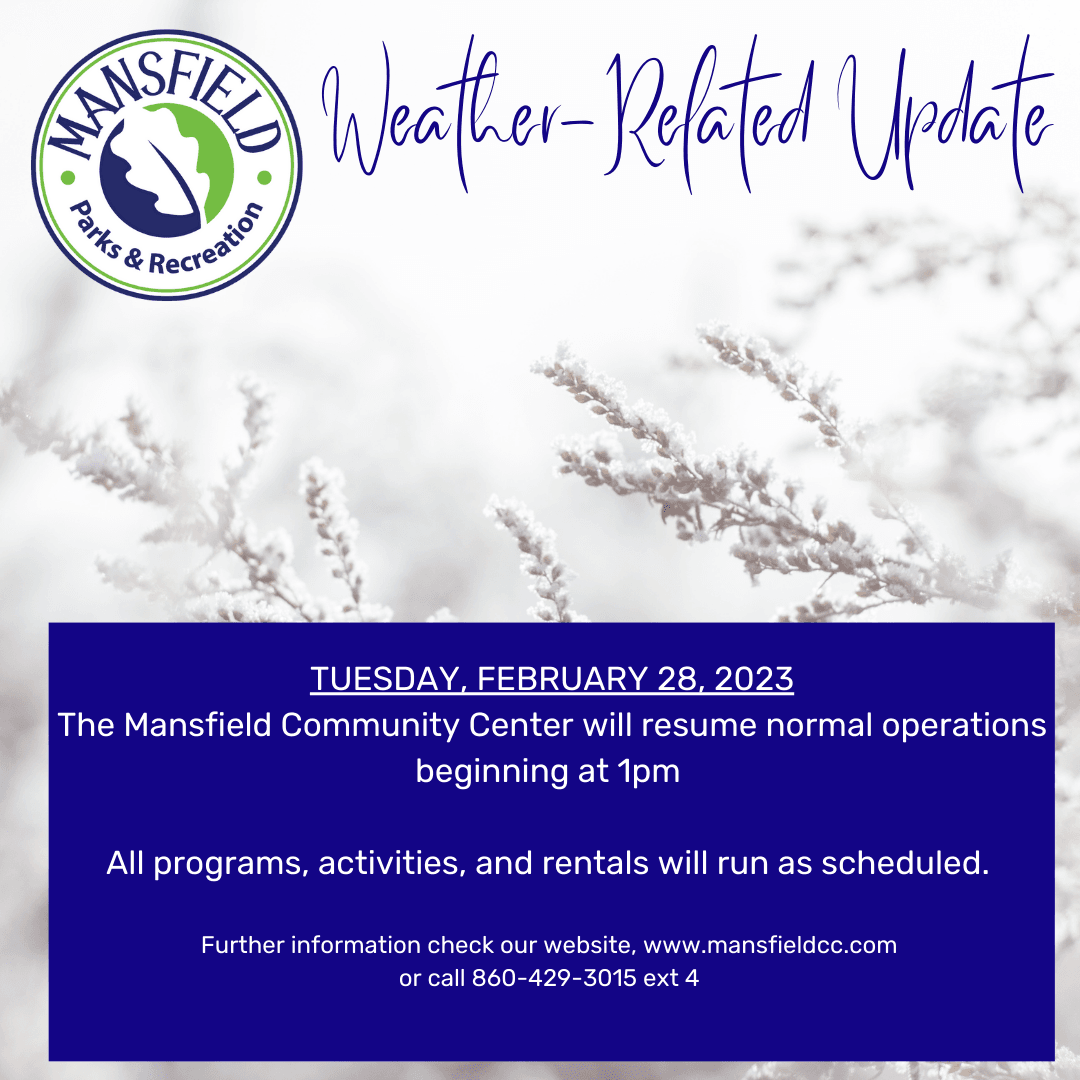 MANSFIELD
Parks & Recreation

Weather-Related Update

TUESDAY, FEBRUARY 28, 2023
The Mansfield Community Center will resume normal operations beginning at 1pm

All programs, activities, and rentals will run as scheduled.

Further information check our website, www.mansfieldcc.com
or call 860-429-3015 ext 4